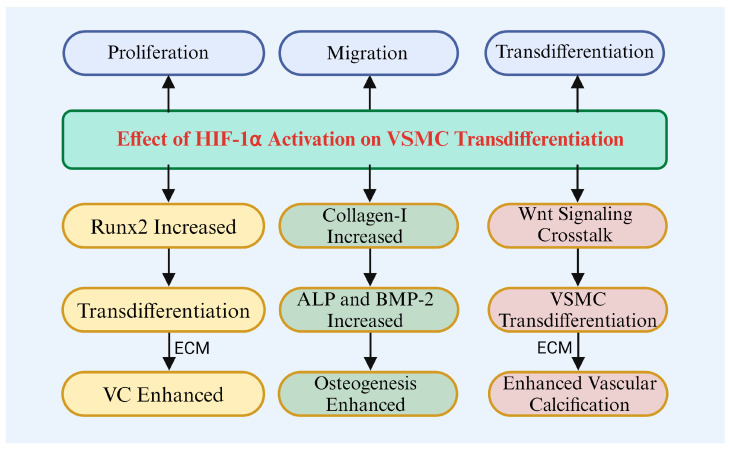 Proliferation

Migration

Transdifferentiation

Effect of HIF-1α Activation on VSMC Transdifferentiation

Runx2 Increased

Transdifferentiation

ECM

VC Enhanced

Collagen-I Increased

ALP and BMP-2 Increased

Osteogenesis Enhanced

Wnt Signaling Crosstalk

VSMC Transdifferentiation

ECM

Enhanced Vascular Calcification